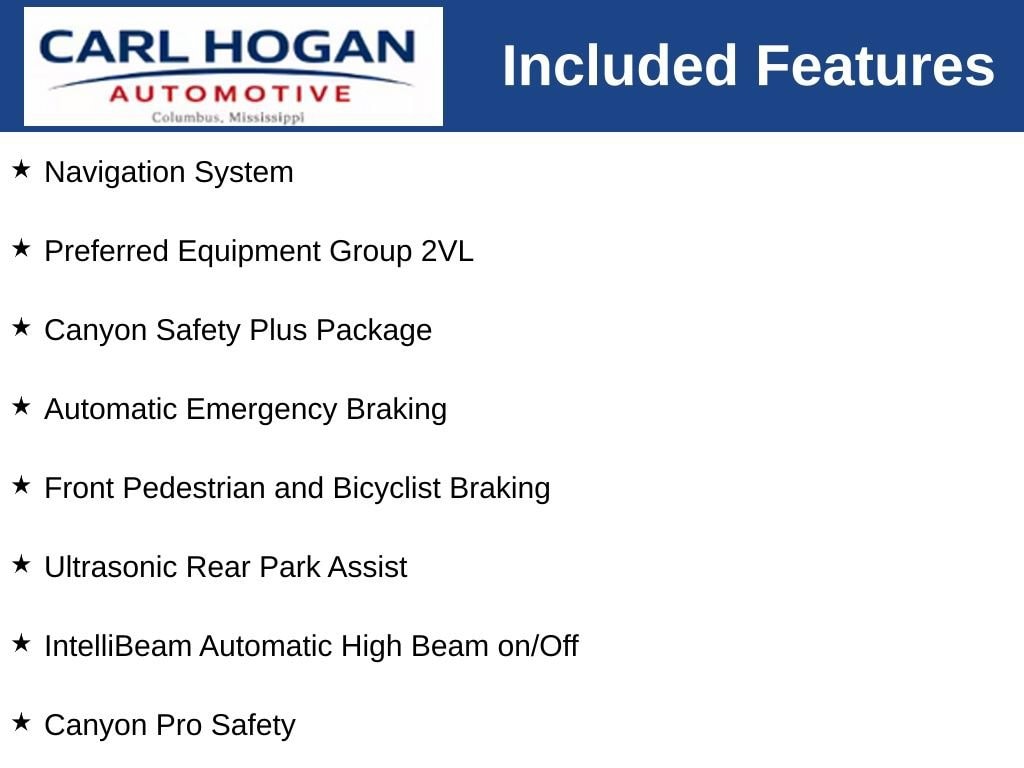 CARL HOGAN
AUTOMOTIVE
Columbus, Mississippi

Included Features

★ Navigation System

★ Preferred Equipment Group 2VL

★ Canyon Safety Plus Package

★ Automatic Emergency Braking

★ Front Pedestrian and Bicyclist Braking

★ Ultrasonic Rear Park Assist

★ IntelliBeam Automatic High Beam on/Off

★ Canyon Pro Safety